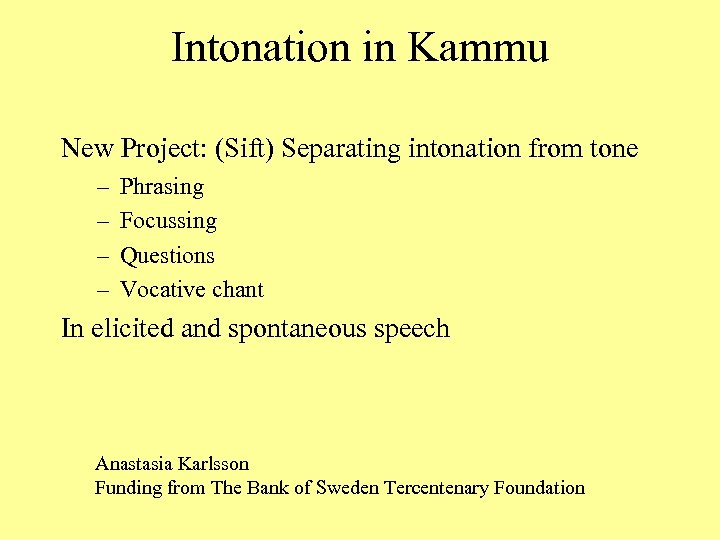 Intonation in Kammu

New Project: (Sift) Separating intonation from tone
– Phrasing
– Focussing
– Questions
– Vocative chant

In elicited and spontaneous speech

Anastasia Karlsson
Funding from The Bank of Sweden Tercentenary Foundation